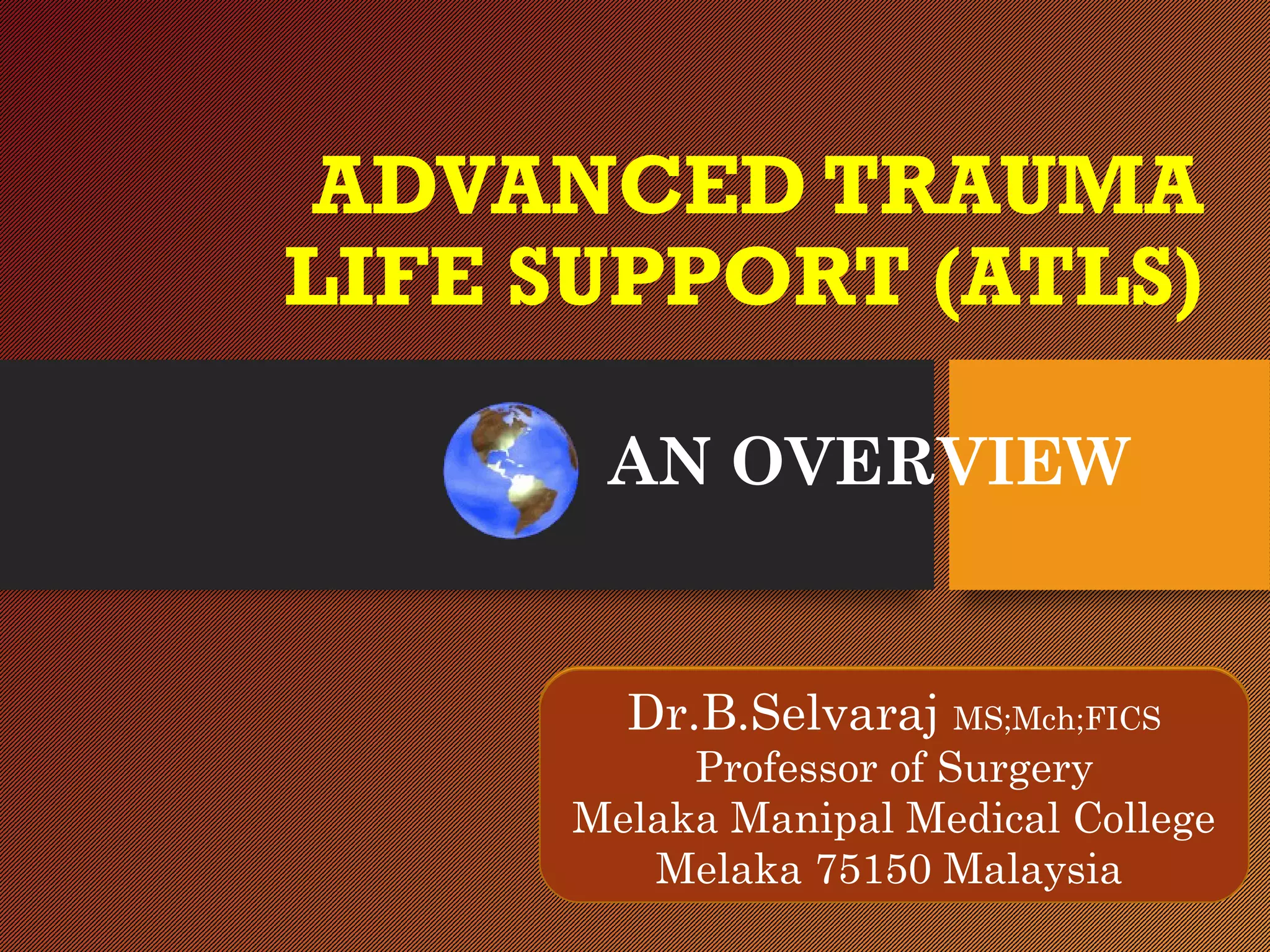 ADVANCED TRAUMA LIFE SUPPORT (ATLS)

AN OVERVIEW

Dr.B.Selvaraj MS;Mch;FICS
Professor of Surgery
Melaka Manipal Medical College
Melaka 75150 Malaysia